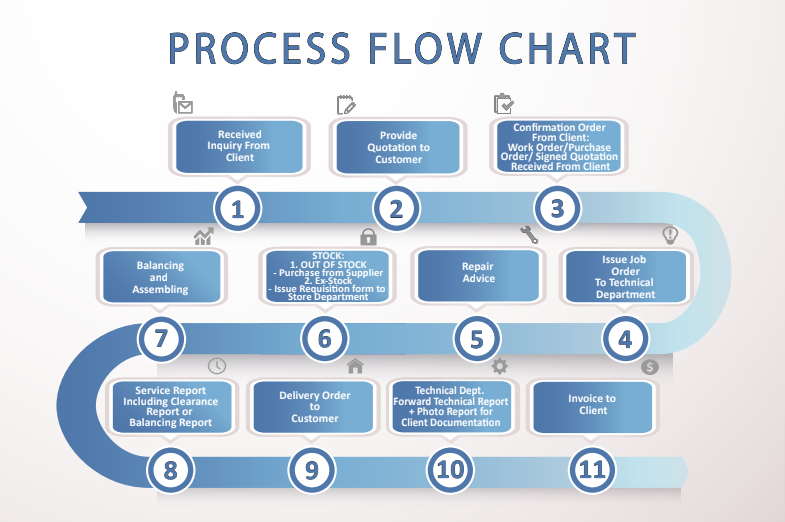 PROCESS FLOW CHART

Received Inquiry From Client

1

Provide Quotation to Customer

2

Confirmation Order From Client: Work Order/Purchase Order/ Signed Quotation Received From Client

3

Issue Job Order To Technical Department

4

Repair Advice

5

STOCK:
1. OUT OF STOCK
- Purchase from Supplier
2. Ex-Stock
- Issue Requisition form to Store Department

6

Balancing and Assembling

7

Service Report Including Clearance Report or Balancing Report

8

Delivery Order to Customer

9

Technical Dept. Forward Technical Report + Photo Report for Client Documentation

10

Invoice to Client

11